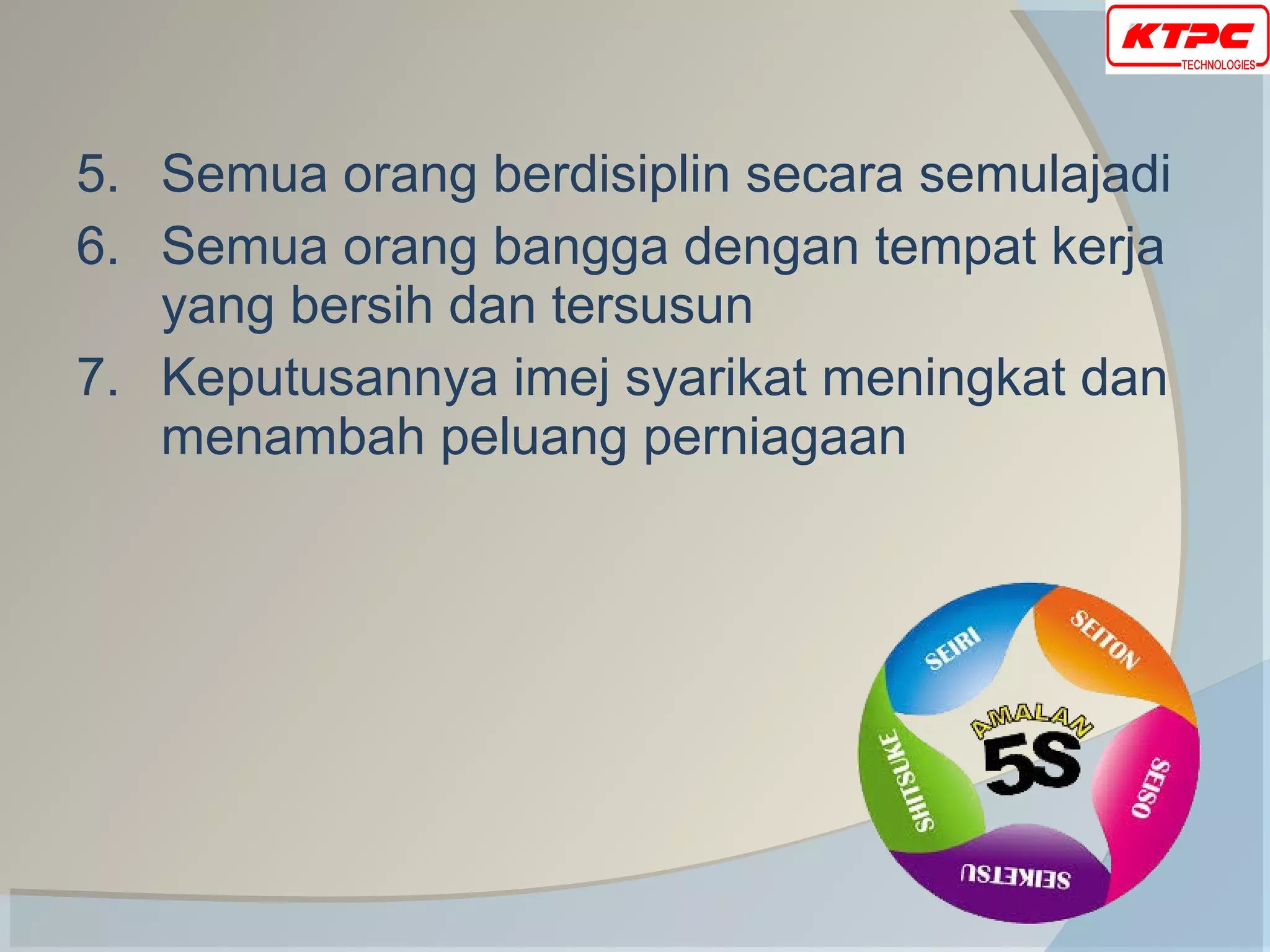 KTPC
TECHNOLOGIES

5. Semua orang berdisiplin secara semulajadi
6. Semua orang bangga dengan tempat kerja yang bersih dan tersusun
7. Keputusannya imej syarikat meningkat dan menambah peluang perniagaan

SEIRI
SEITON
SEISO
SEIKETSU
SHITSUKE
AMALAN
5S